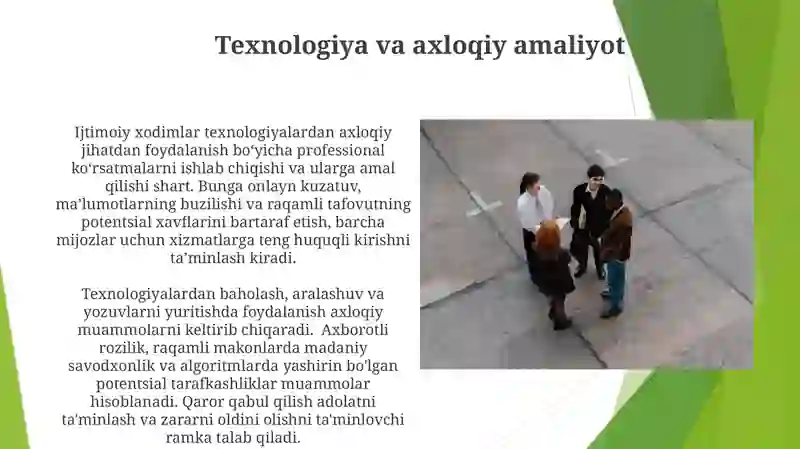 Texnologiya va axloqiy amaliyot

Ijtimoiy xodimlar texnologiyalardan axloqiy jihatdan foydalanish bo‘yicha professional ko‘rsatmalarni ishlab chiqishi va ularga amal qilishi shart. Bunga onlayn kuzatuv, ma’lumotlarning buzilishi va raqamli tafovutning potentsial xavflarini bartaraf etish, barcha mijozlar uchun xizmatlarga teng huquqli kirishni ta’minlash kiradi.

Texnologiyalardan baholash, aralashuv va yozuvlarni yuritishda foydalanish axloqiy muammolarni keltirib chiqaradi. Axborotli rozilik, raqamli makonlarda madaniy savodxonlik va algoritmlarda yashirin bo'lgan potentsial tarafkashliklar muammolar hisoblanadi. Qaror qabul qilish adolatni ta'minlash va zararni oldini olishni ta'minlovchi ramka talab qiladi.